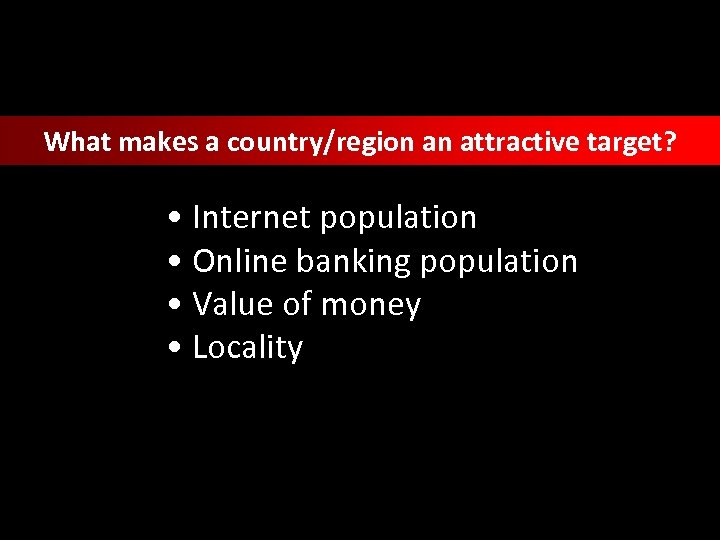 What makes a country/region an attractive target?

• Internet population
• Online banking population
• Value of money
• Locality